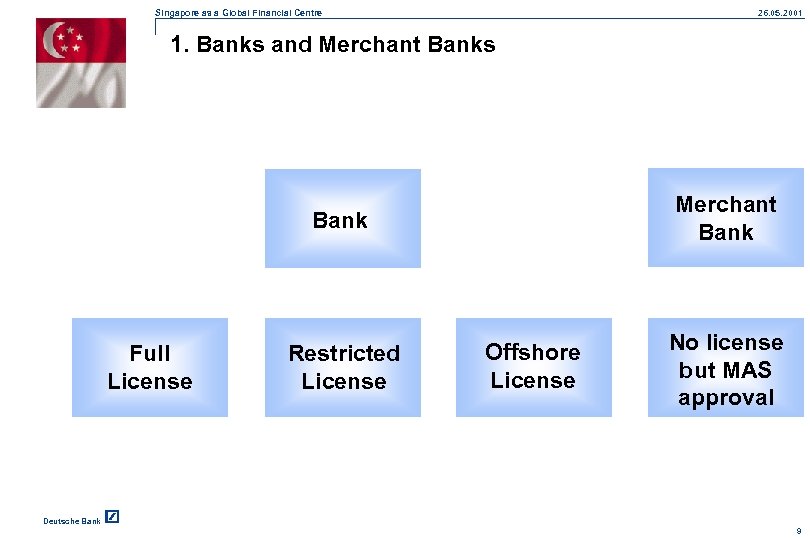 Singapore as a Global Financial Centre

26.05.2001

1. Banks and Merchant Banks

Bank

Merchant Bank

Full License

Restricted License

Offshore License

No license but MAS approval

Deutsche Bank

9